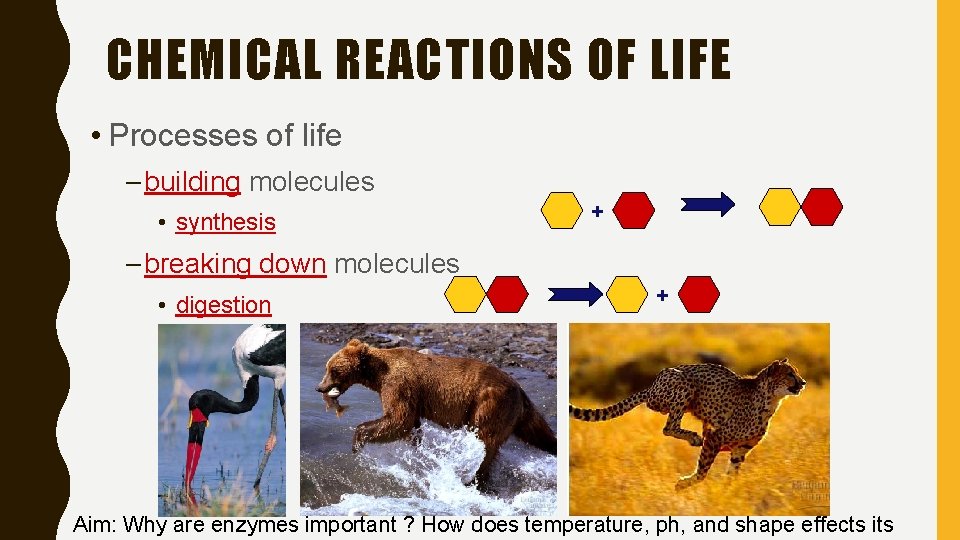 CHEMICAL REACTIONS OF LIFE

• Processes of life

– building molecules

• synthesis

+

– breaking down molecules

• digestion

+

Aim: Why are enzymes important ? How does temperature, ph, and shape effects its